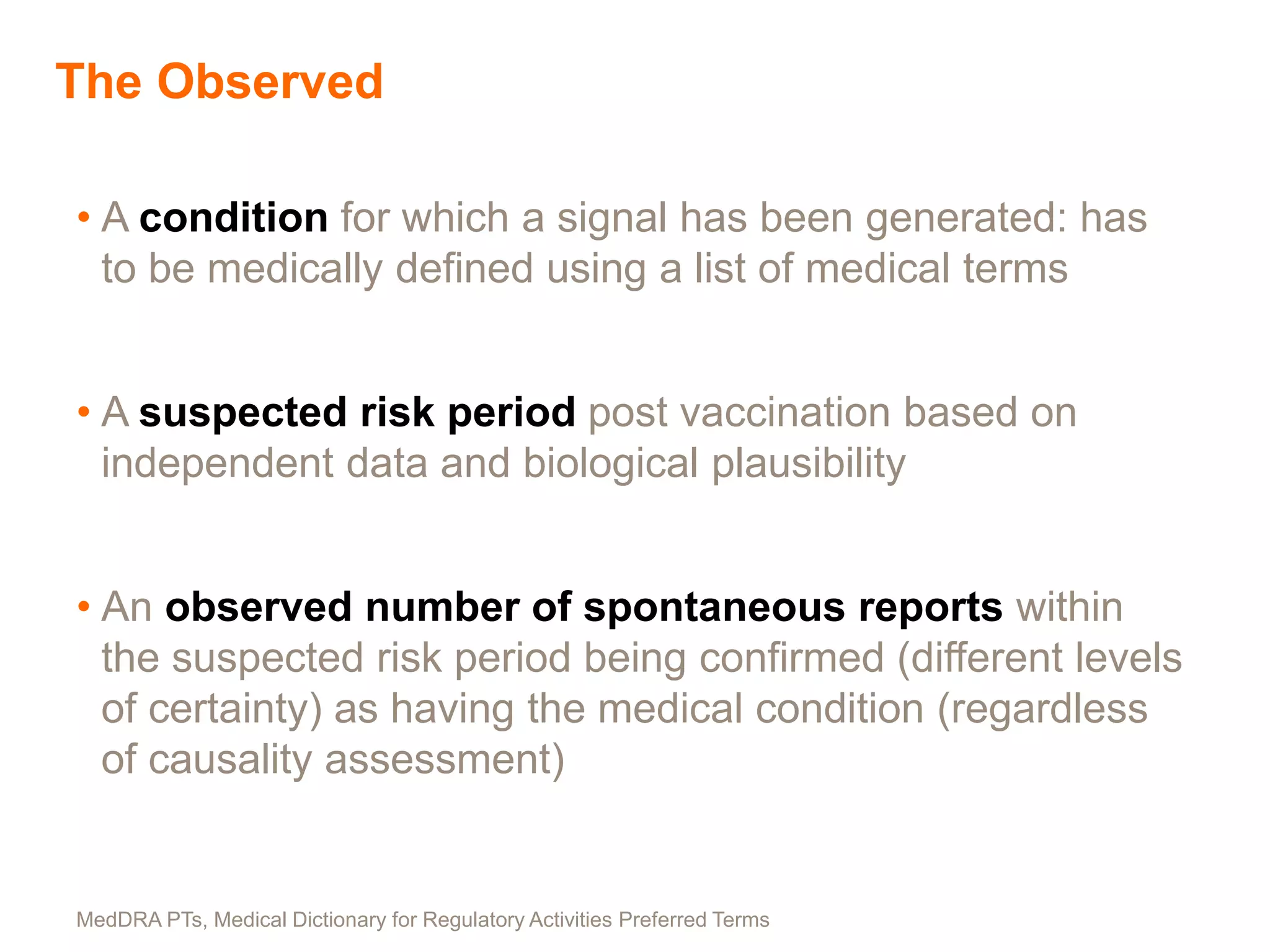 The Observed

• A condition for which a signal has been generated: has to be medically defined using a list of medical terms

• A suspected risk period post vaccination based on independent data and biological plausibility

• An observed number of spontaneous reports within the suspected risk period being confirmed (different levels of certainty) as having the medical condition (regardless of causality assessment)

MedDRA PTs, Medical Dictionary for Regulatory Activities Preferred Terms